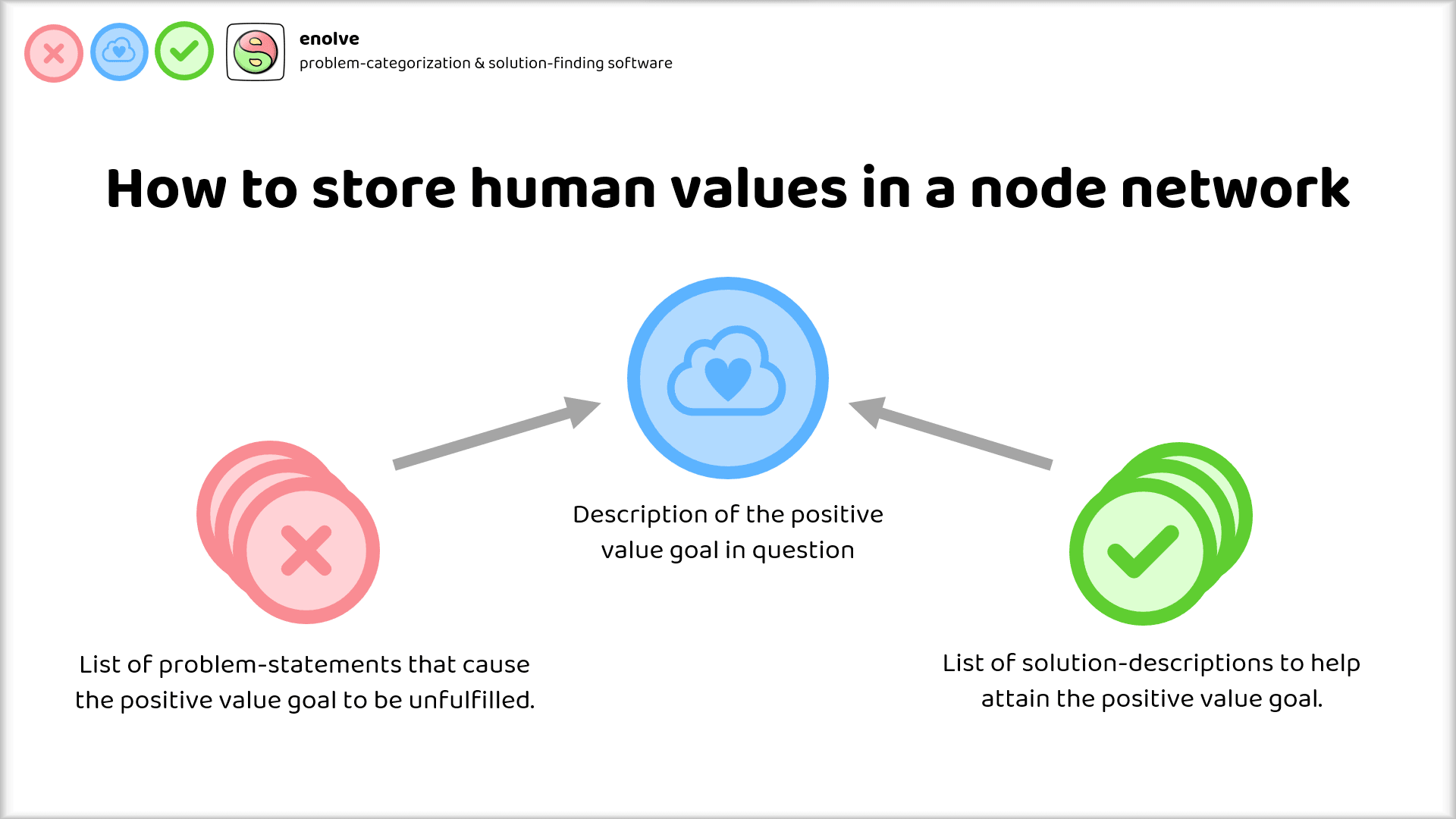 enolve
problem-categorization & solution-finding software

How to store human values in a node network

Description of the positive value goal in question

List of problem-statements that cause the positive value goal to be unfulfilled.

List of solution-descriptions to help attain the positive value goal.